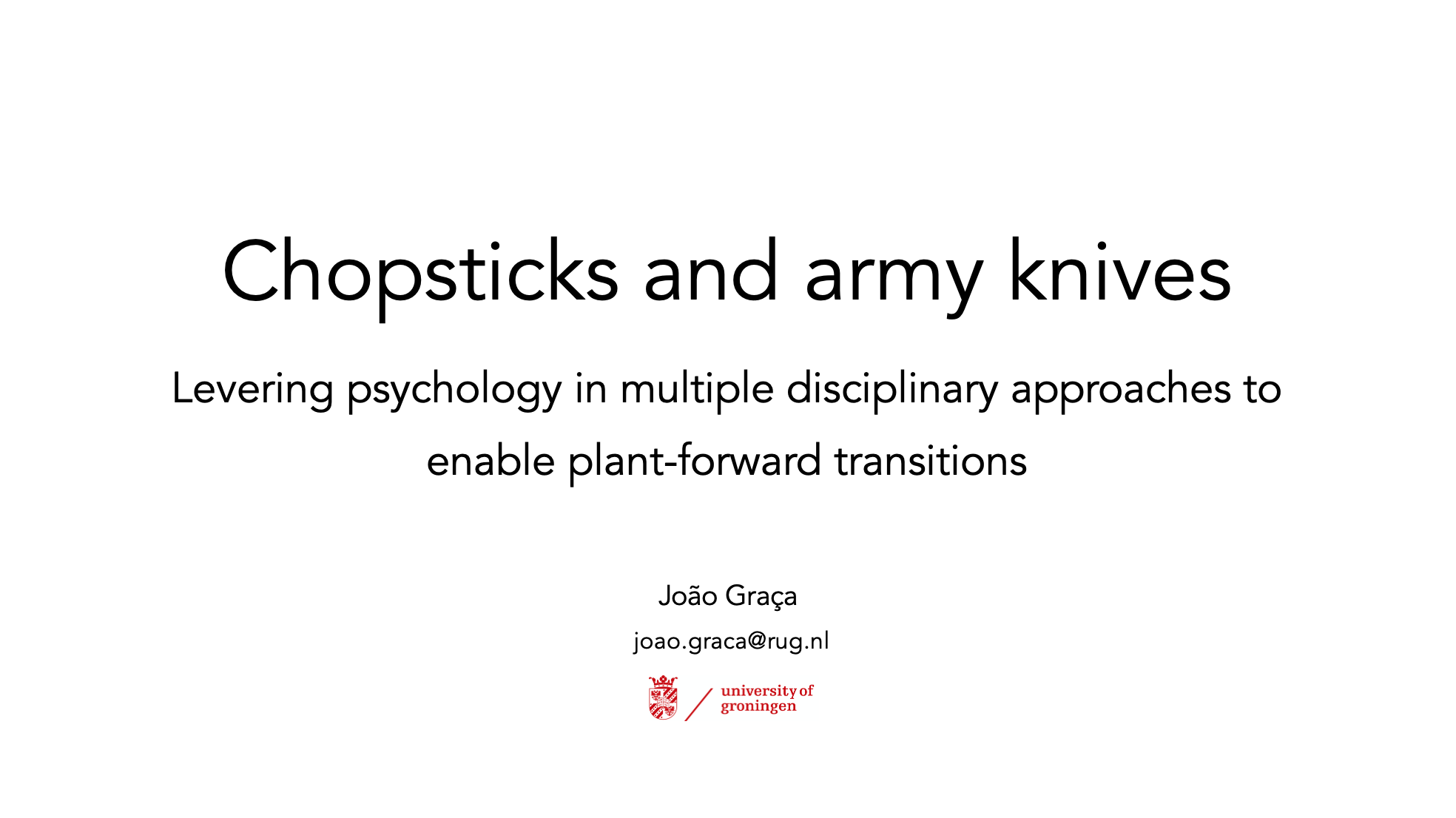 Chopsticks and army knives

Levering psychology in multiple disciplinary approaches to enable plant-forward transitions

João Graça

joao.graca@rug.nl

university of groningen